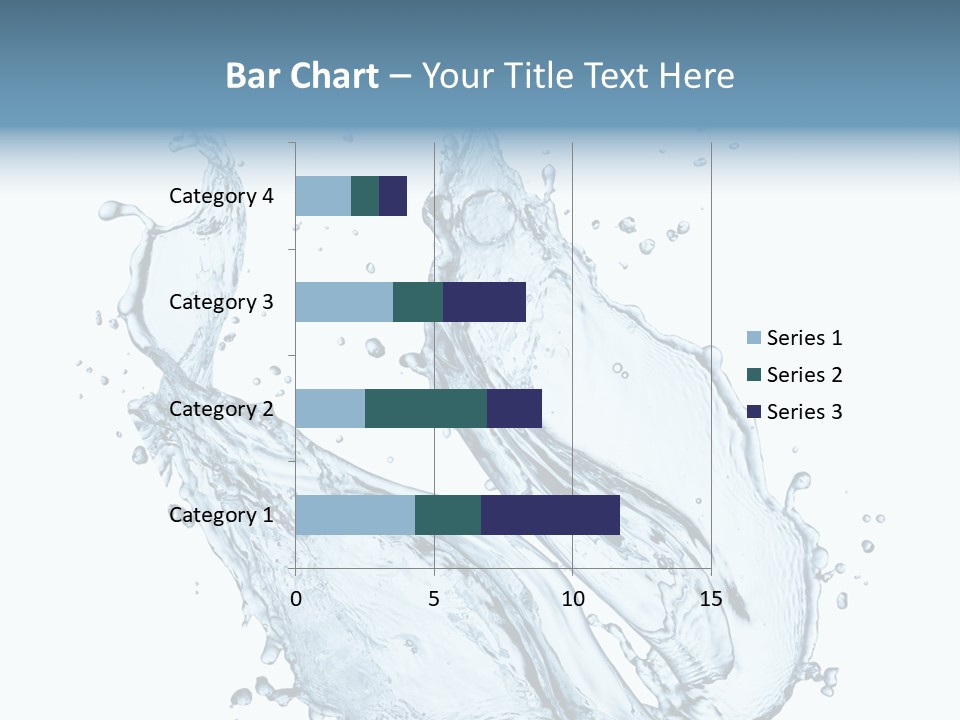 Bar Chart – Your Title Text Here

Category 4
Category 3
Category 2
Category 1

0
5
10
15

Series 1
Series 2
Series 3